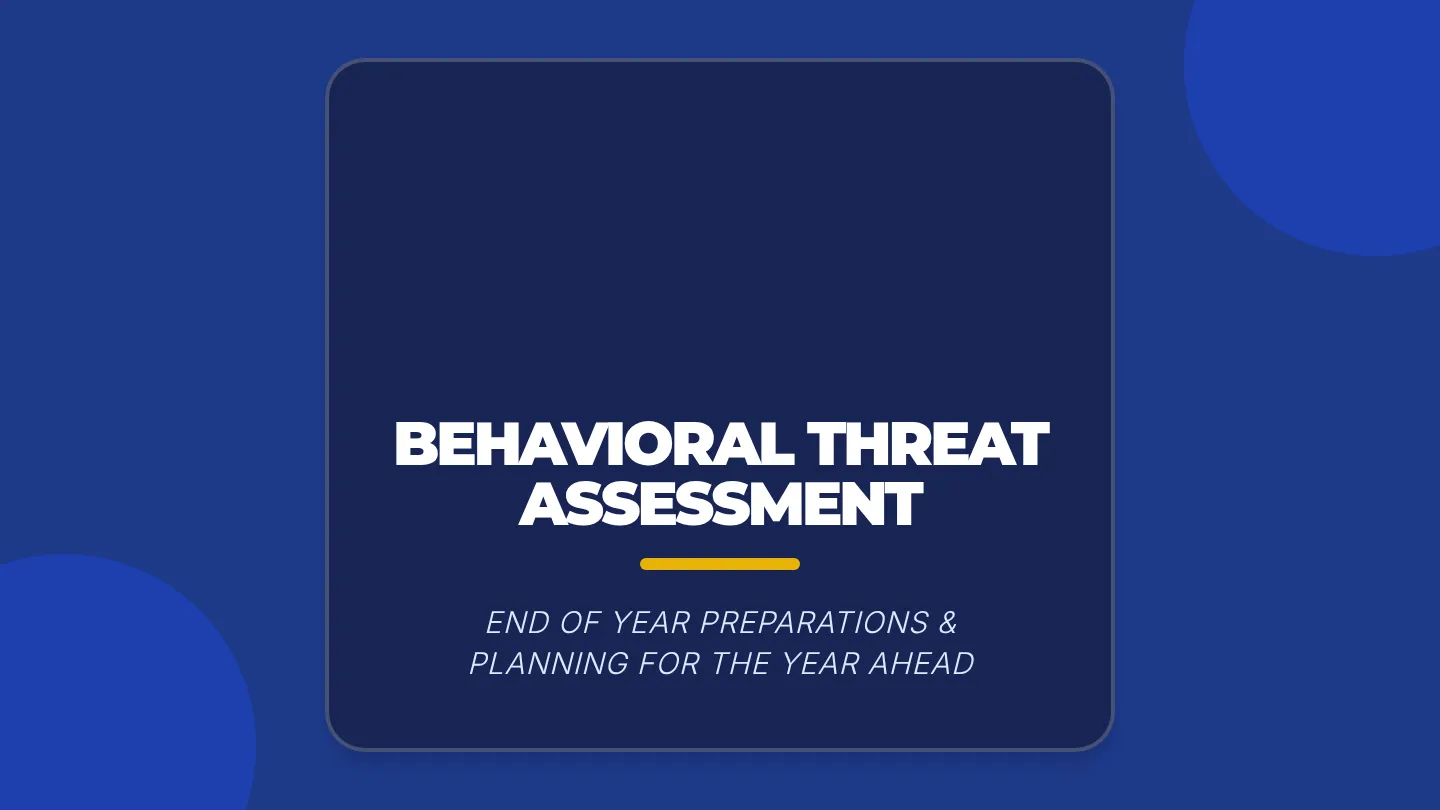 BEHAVIORAL THREAT ASSESSMENT

END OF YEAR PREPARATIONS & PLANNING FOR THE YEAR AHEAD